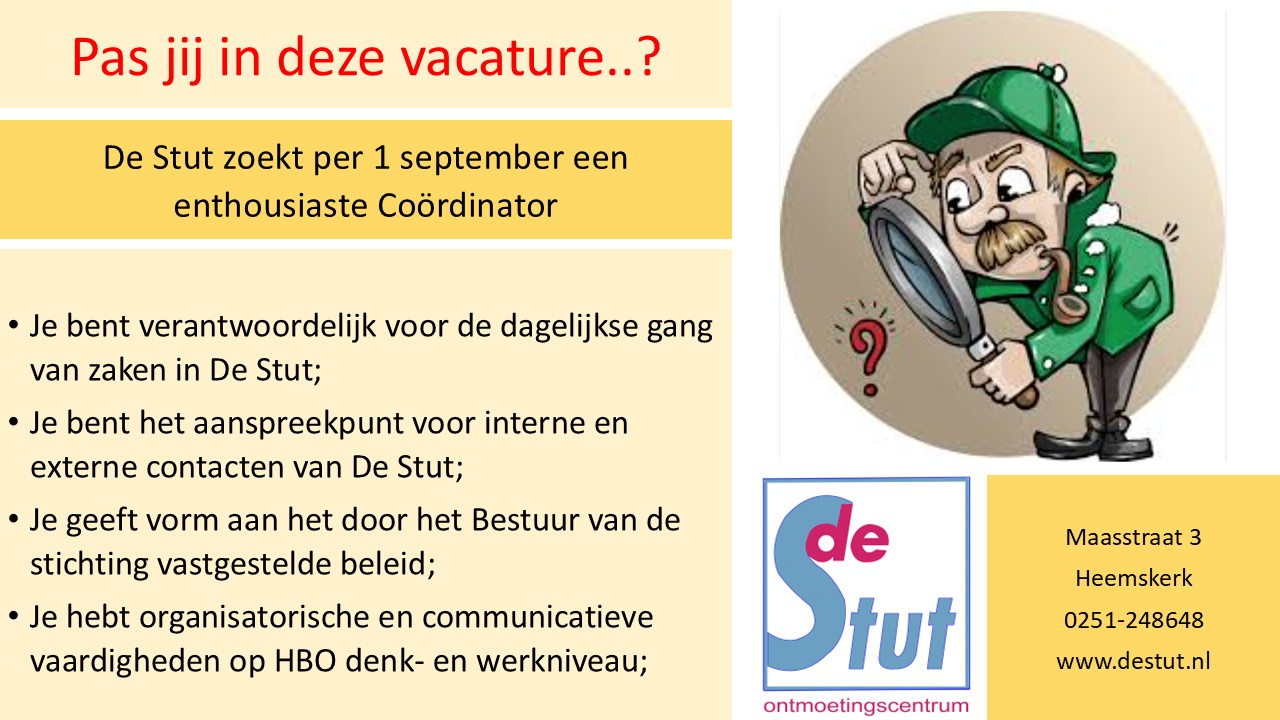 Pas jij in deze vacature..?

De Stut zoekt per 1 september een enthousiaste Coördinator

• Je bent verantwoordelijk voor de dagelijkse gang van zaken in De Stut;
• Je bent het aanspreekpunt voor interne en externe contacten van De Stut;
• Je geeft vorm aan het door het Bestuur van de stichting vastgestelde beleid;
• Je hebt organisatorische en communicatieve vaardigheden op HBO denk- en werkniveau;

?

de Stut
ontmoetingscentrum

Maasstraat 3
Heemskerk
0251-248648
www.destut.nl